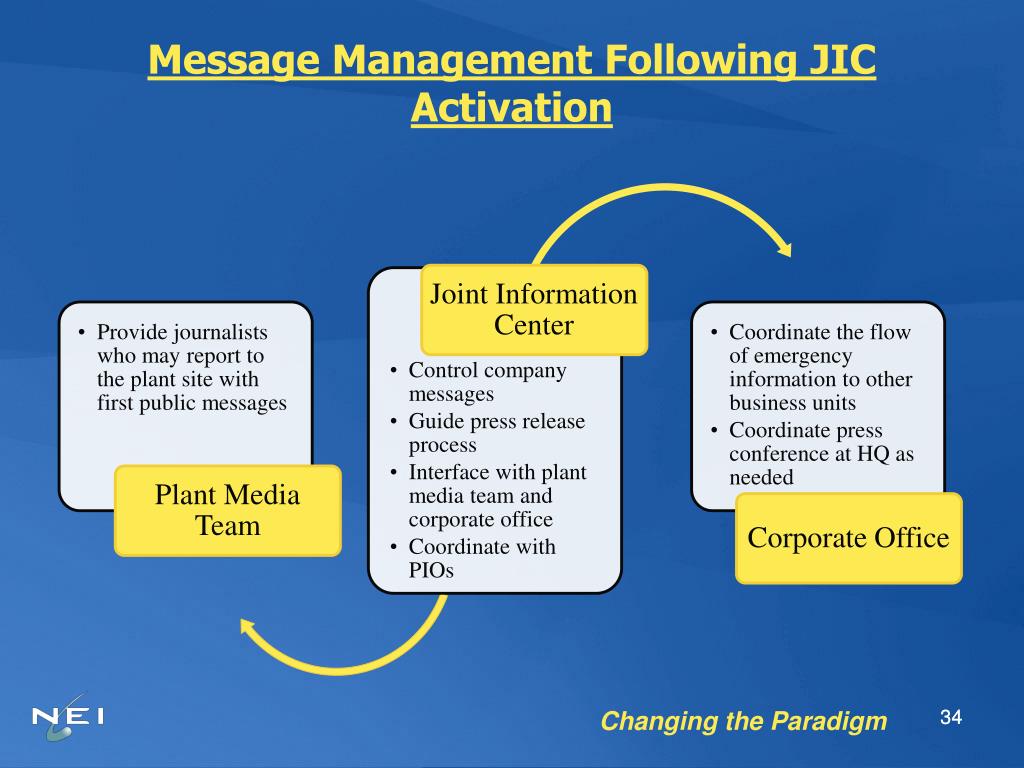 Message Management Following JIC Activation

• Provide journalists who may report to the plant site with first public messages

Plant Media Team

Joint Information Center

• Control company messages
• Guide press release process
• Interface with plant media team and corporate office
• Coordinate with PIOs

• Coordinate the flow of emergency information to other business units
• Coordinate press conference at HQ as needed

Corporate Office

NEI

Changing the Paradigm

34